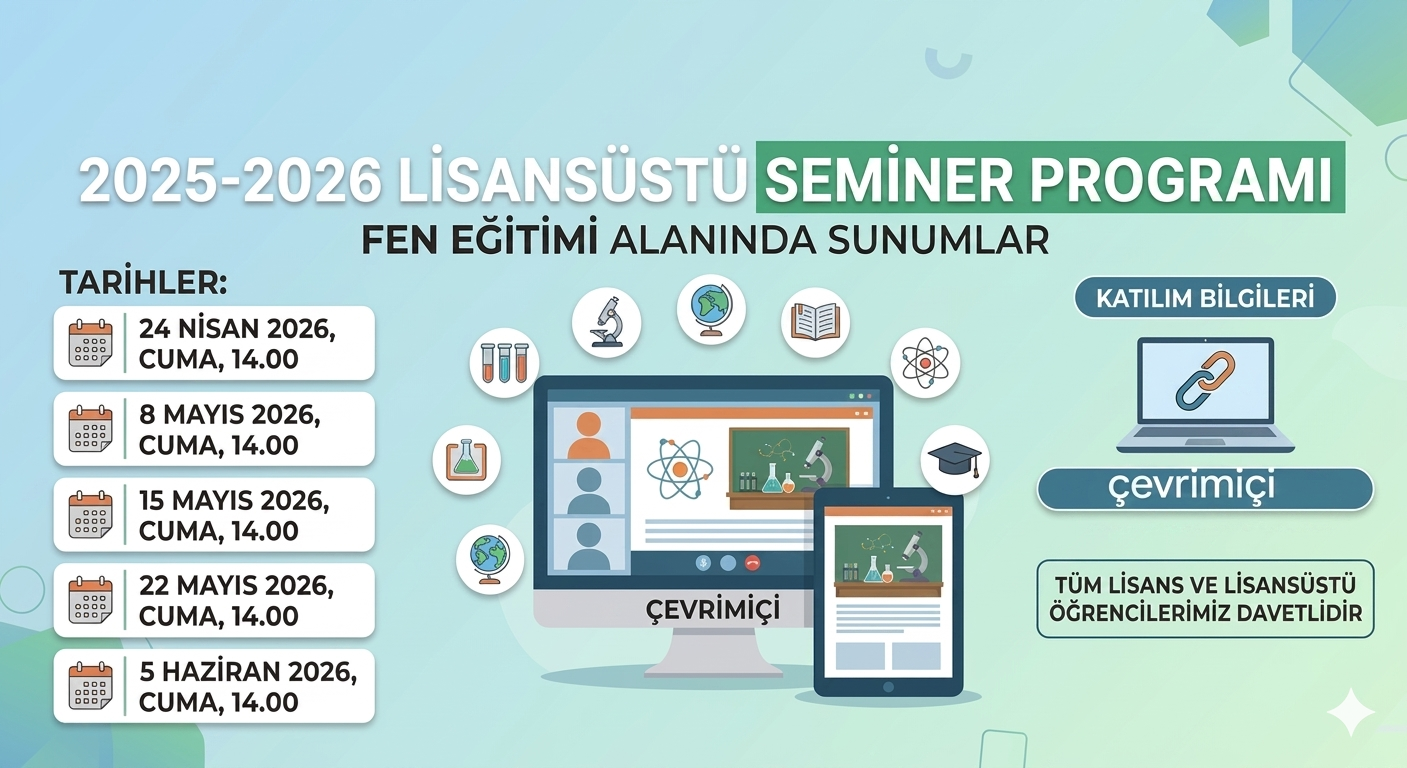 2025-2026 LİSANSÜSTÜ SEMİNER PROGRAMI

FEN EĞİTİMİ ALANINDA SUNUMLAR

TARİHLER:

24 NİSAN 2026, CUMA, 14.00

8 MAYIS 2026, CUMA, 14.00

15 MAYIS 2026, CUMA, 14.00

22 MAYIS 2026, CUMA, 14.00

5 HAZİRAN 2026, CUMA, 14.00

ÇEVRİMİÇİ

KATILIM BİLGİLERİ

çevrimiçi

TÜM LİSANS VE LİSANSÜSTÜ ÖĞRENCİLERİMİZ DAVETLİDİR